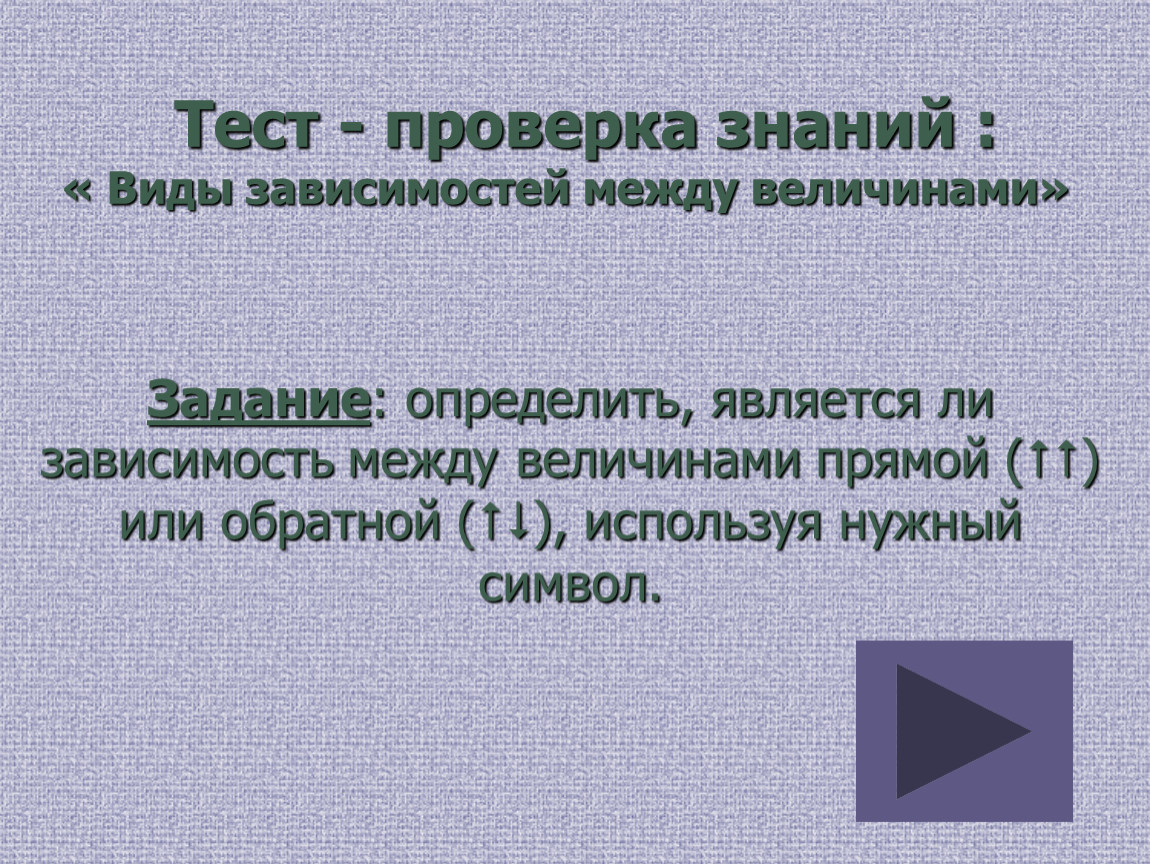 Тест - проверка знаний :
« Виды зависимостей между величинами»

Задание: определить, является ли зависимость между величинами прямой (↑↑) или обратной (↑↓), используя нужный символ.